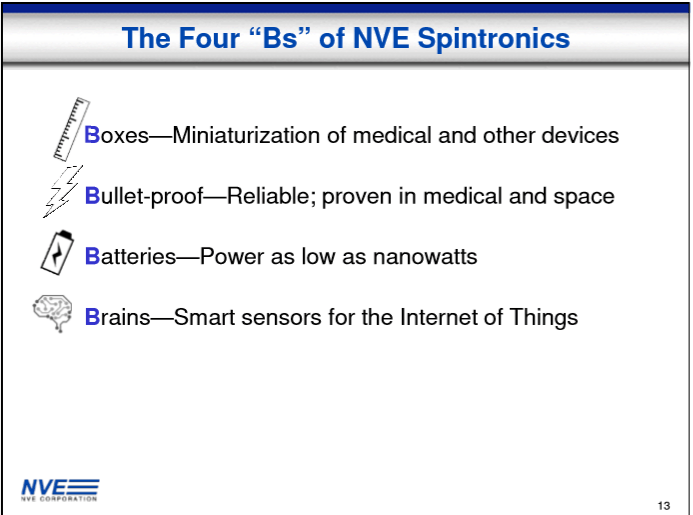 The Four “Bs” of NVE Spintronics

Boxes—Miniaturization of medical and other devices

Bullet-proof—Reliable; proven in medical and space

Batteries—Power as low as nanowatts

Brains—Smart sensors for the Internet of Things

NVE
NVE CORPORATION

13